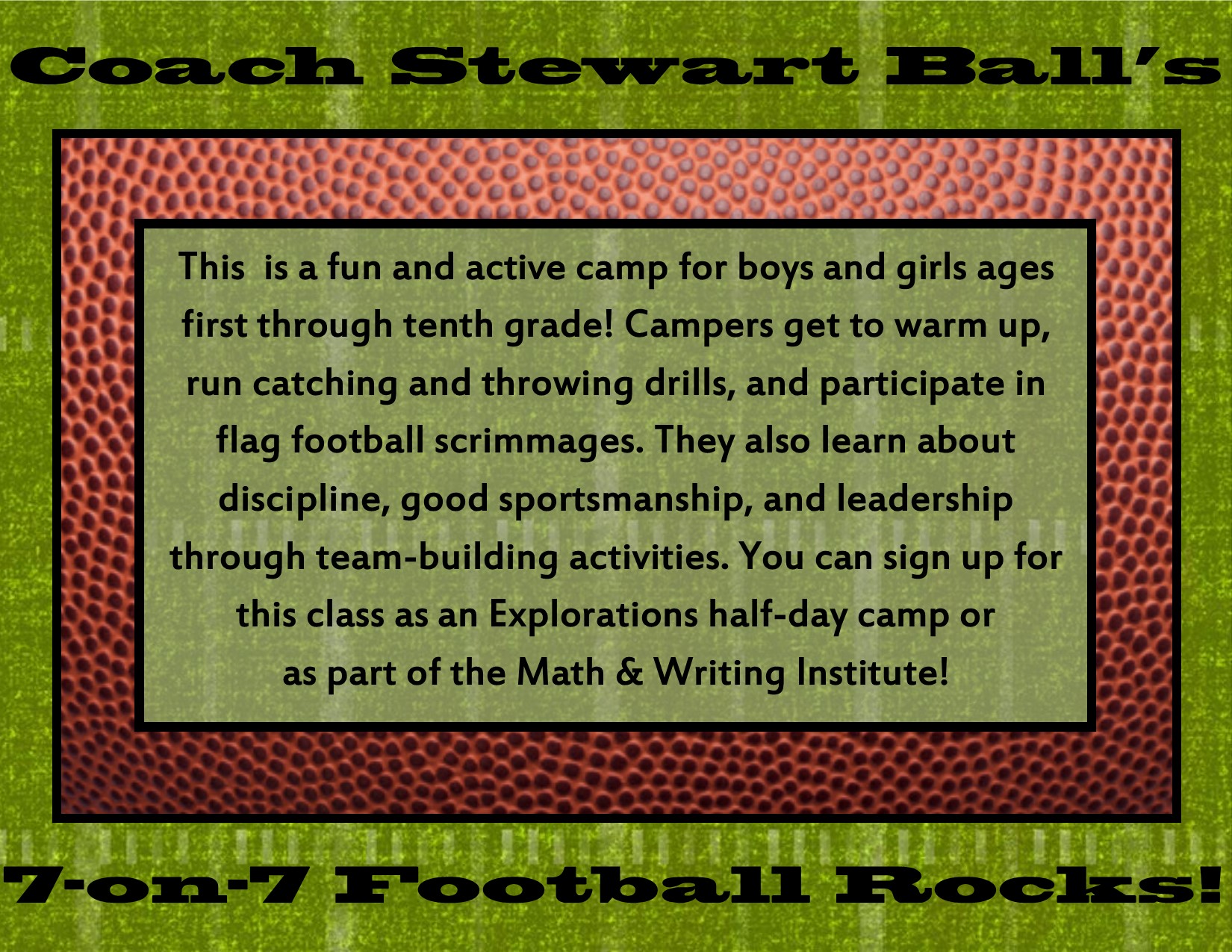 Coach Stewart Ball's

This  is a fun and active camp for boys and girls ages first through tenth grade! Campers get to warm up, run catching and throwing drills, and participate in flag football scrimmages. They also learn about discipline, good sportsmanship, and leadership through team-building activities. You can sign up for this class as an Explorations half-day camp or as part of the Math & Writing Institute!

7-on-7 Football Rocks!